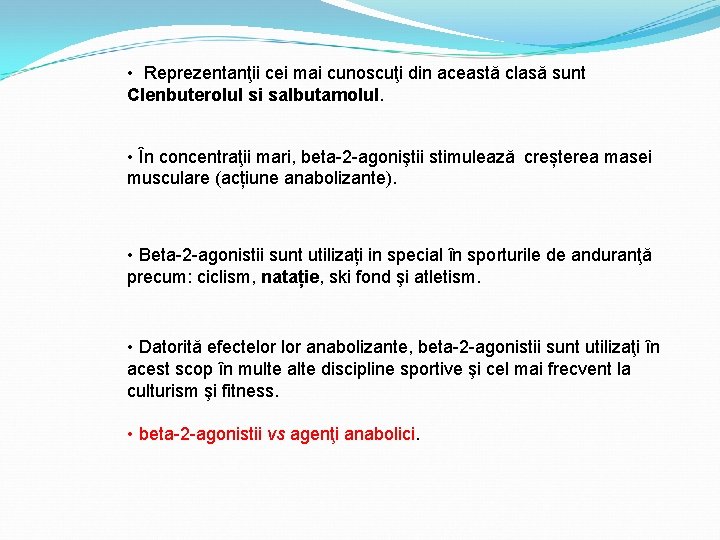 • Reprezentanţii cei mai cunoscuţi din această clasă sunt Clenbuterolul si salbutamolul.

• În concentraţii mari, beta-2-agoniştii stimulează creșterea masei musculare (acțiune anabolizante).

• Beta-2-agonistii sunt utilizați in special în sporturile de anduranţă precum: ciclism, natație, ski fond şi atletism.

• Datorită efectelor lor anabolizante, beta-2-agonistii sunt utilizaţi în acest scop în multe alte discipline sportive şi cel mai frecvent la culturism şi fitness.

• beta-2-agonistii vs agenţi anabolici.